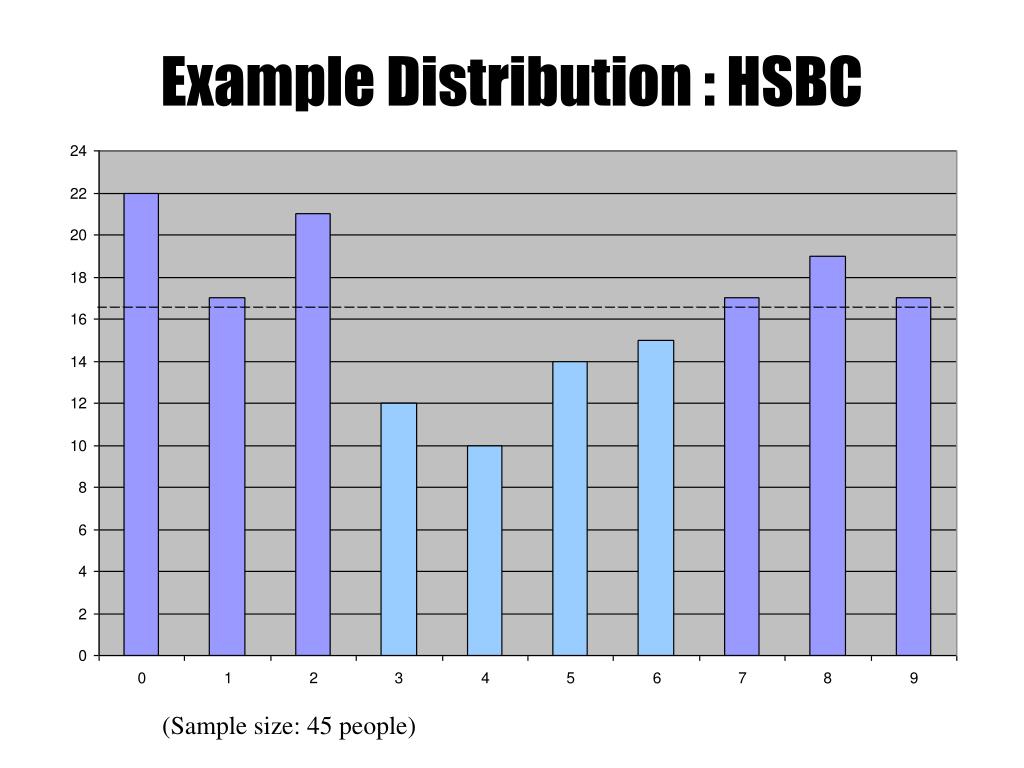 Example Distribution : HSBC

24
22
20
18
16
14
12
10
8
6
4
2
0

0 1 2 3 4 5 6 7 8 9

(Sample size: 45 people)